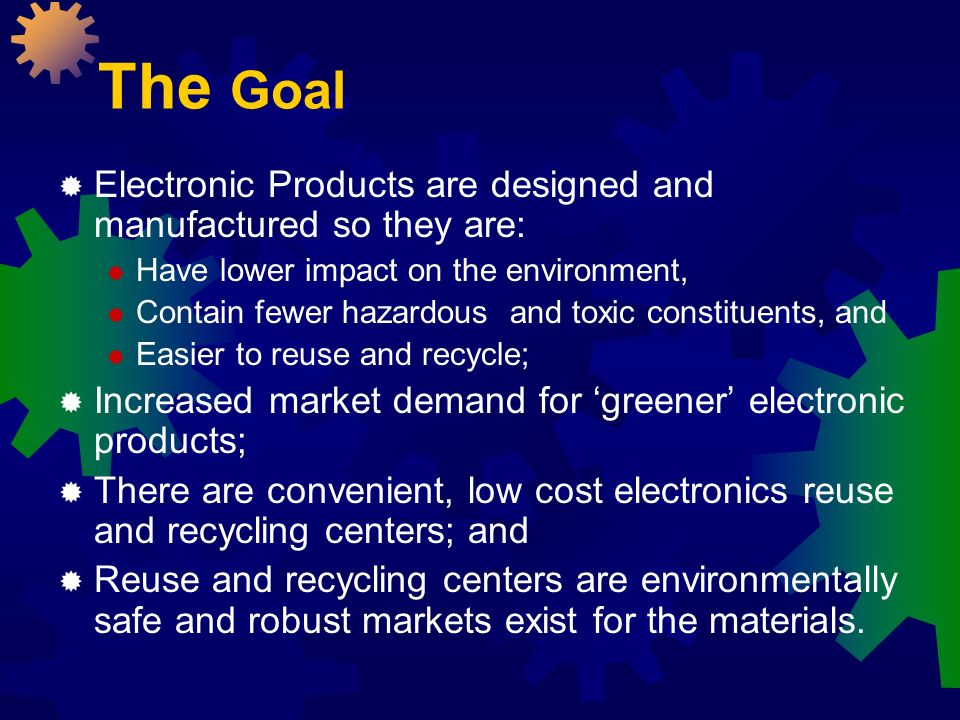 The Goal

Electronic Products are designed and manufactured so they are:

Have lower impact on the environment,

Contain fewer hazardous and toxic constituents, and

Easier to reuse and recycle;

Increased market demand for ‘greener’ electronic products;

There are convenient, low cost electronics reuse and recycling centers; and

Reuse and recycling centers are environmentally safe and robust markets exist for the materials.